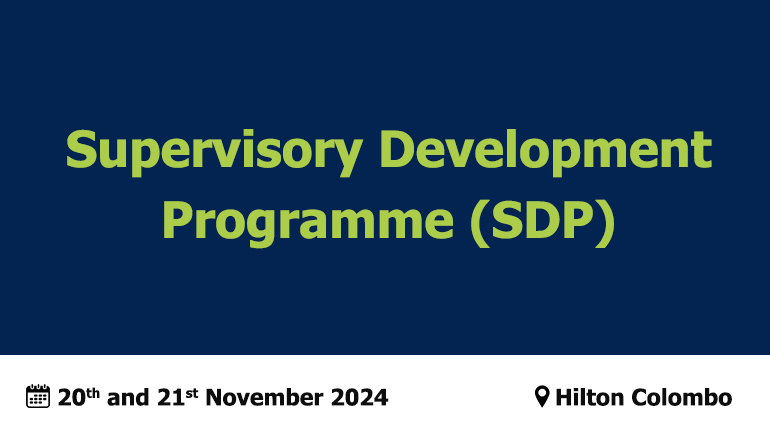 Supervisory Development Programme (SDP)

20th and 21st November 2024

Hilton Colombo